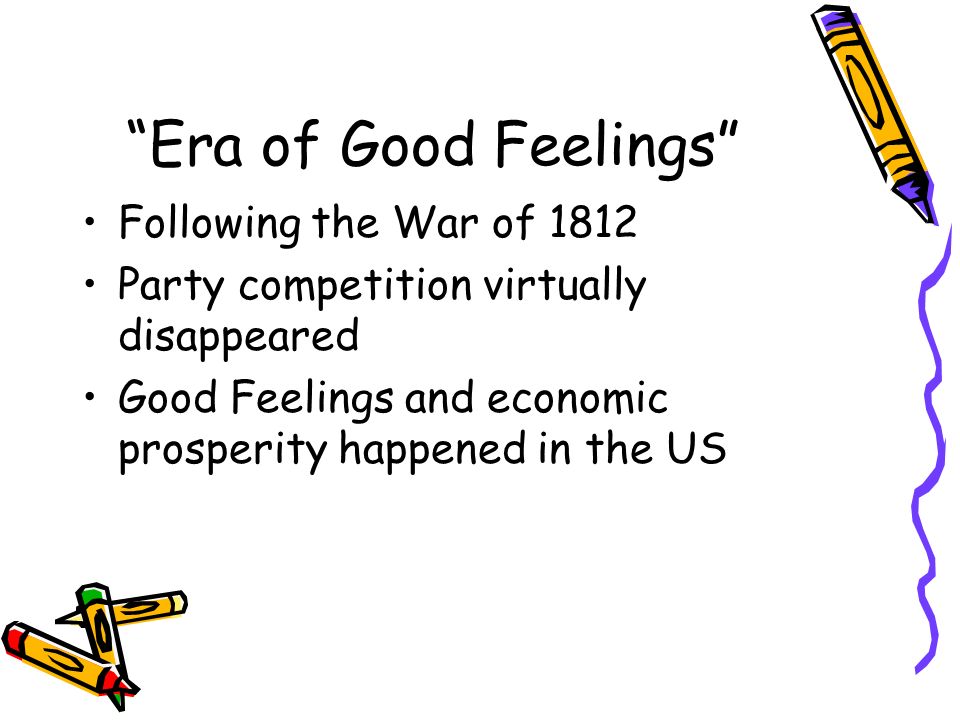 “Era of Good Feelings”

• Following the War of 1812
• Party competition virtually disappeared
• Good Feelings and economic prosperity happened in the US